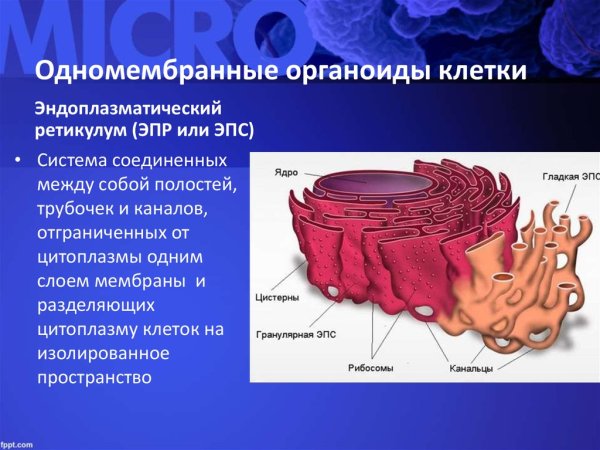 MICRO

Одномембранные органоиды клетки

Эндоплазматический ретикулум (ЭПР или ЭПС)

• Система соединенных между собой полостей, трубочек и каналов, отграниченных от цитоплазмы одним слоем мембраны и разделяющих цитоплазму клеток на изолированное пространство

Ядро
Гладкая ЭПС
Цистерны
Гранулярная ЭПС
Рибосомы
Канальцы

fppt.com